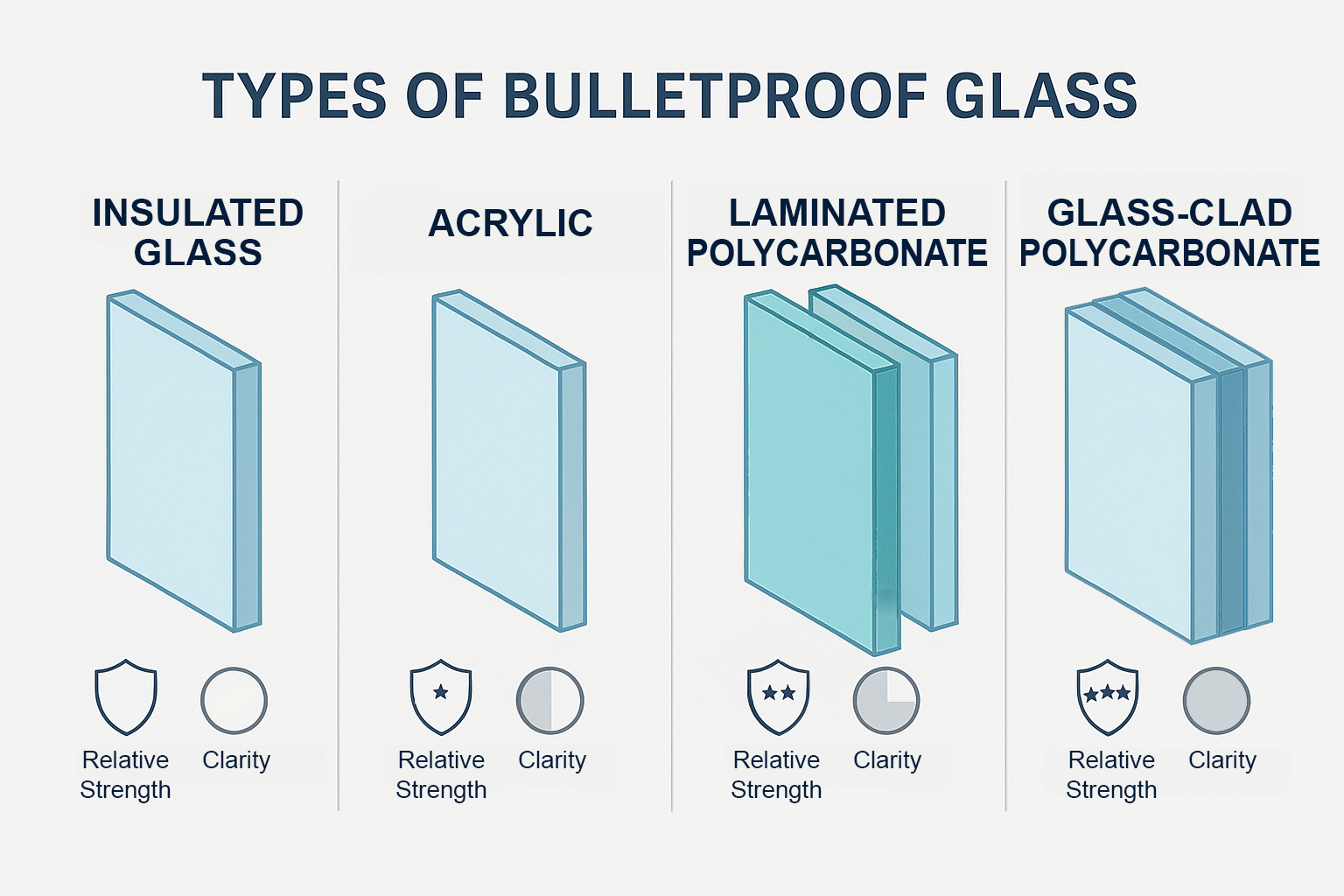 TYPES OF BULLETPROOF GLASS

INSULATED GLASS

Relative Strength

Clarity

ACRYLIC

Relative Strength

Clarity

LAMINATED POLYCARBONATE

Relative Strength

Clarity

GLASS-CLAD POLYCARBONATE

Relative Strength

Clarity